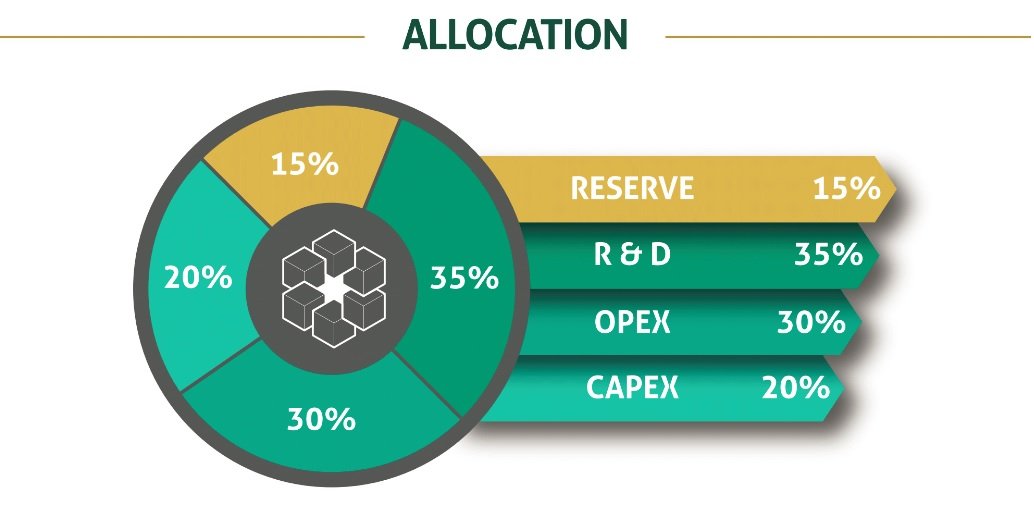 ALLOCATION

15%
20%
35%
30%

RESERVE 15%
R & D 35%
OPEX 30%
CAPEX 20%